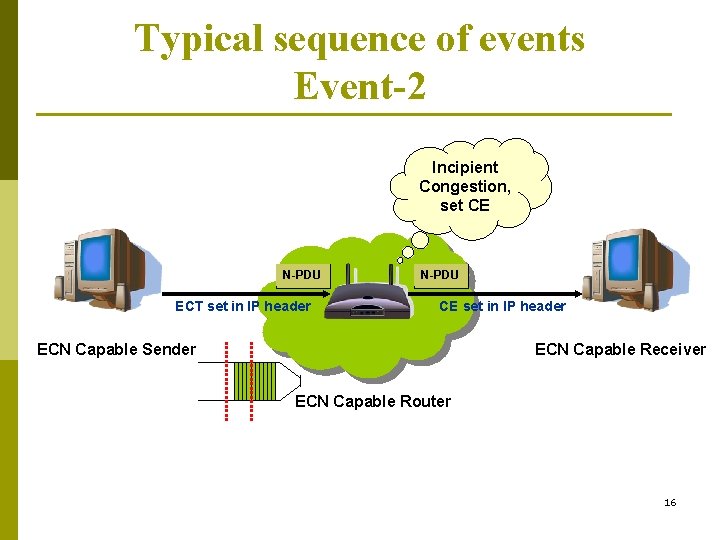 Typical sequence of events
Event-2

Incipient Congestion, set CE

N-PDU

N-PDU

ECT set in IP header

CE set in IP header

ECN Capable Sender

ECN Capable Receiver

ECN Capable Router

16